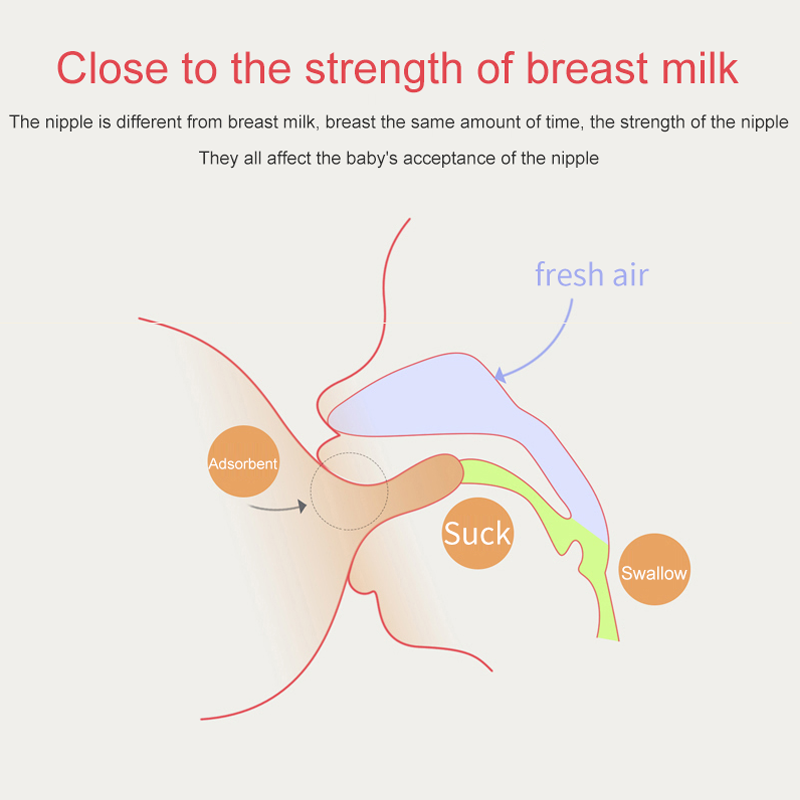 Close to the strength of breast milk

The nipple is different from breast milk, breast the same amount of time, the strength of the nipple

They all affect the baby's acceptance of the nipple

fresh air

Adsorbent

Suck

Swallow